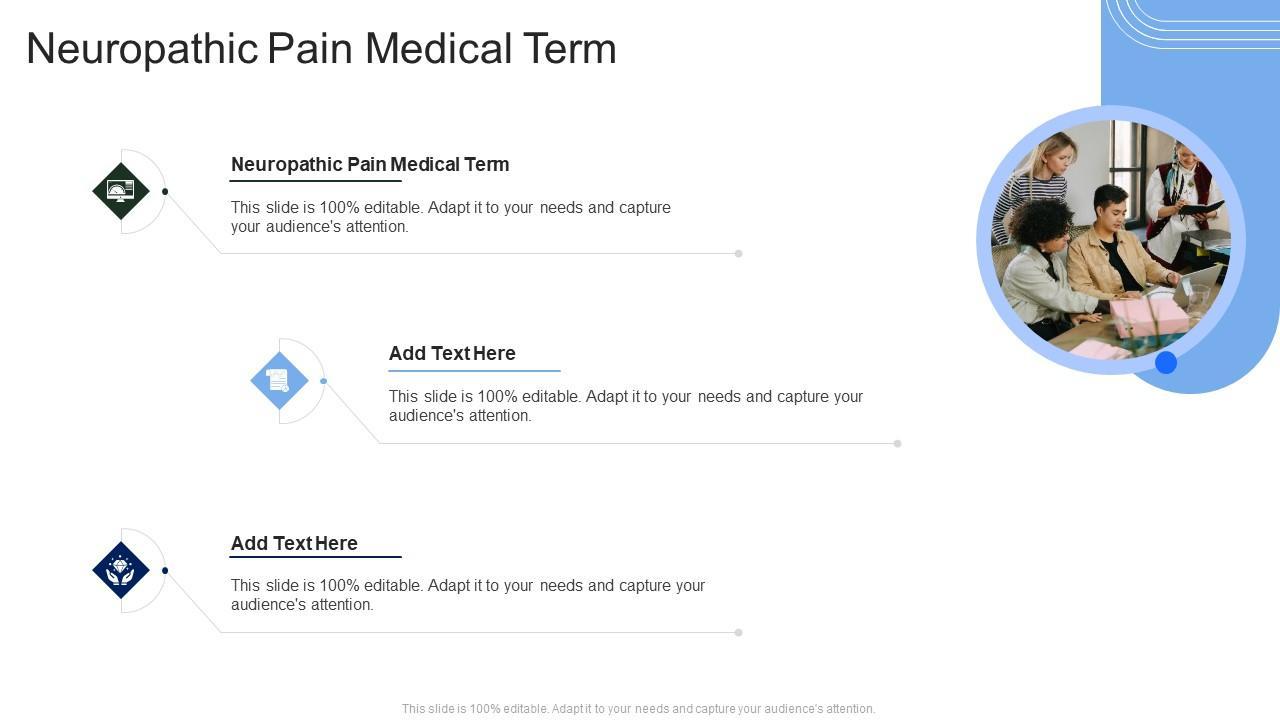 Neuropathic Pain Medical Term

Neuropathic Pain Medical Term

This slide is 100% editable. Adapt it to your needs and capture your audience's attention.

Add Text Here

This slide is 100% editable. Adapt it to your needs and capture your audience's attention.

Add Text Here

This slide is 100% editable. Adapt it to your needs and capture your audience's attention.

This slide is 100% editable. Adapt it to your needs and capture your audience's attention.